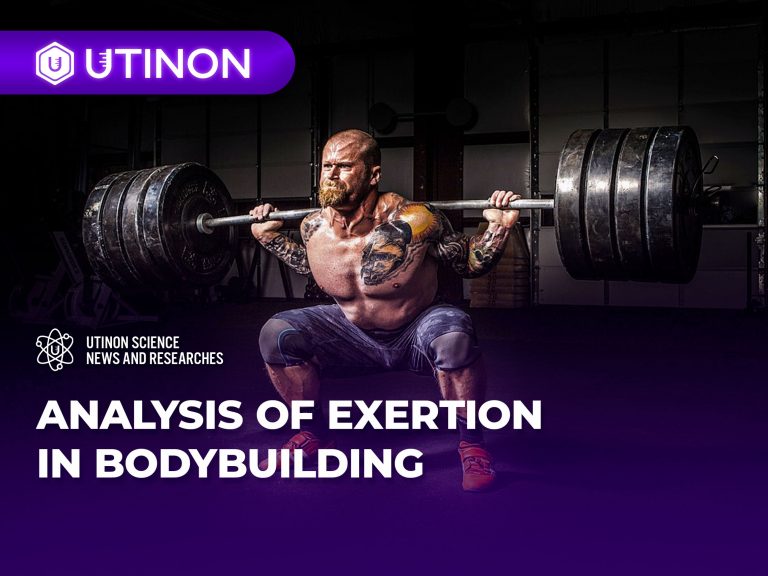 UTINON

UTINON SCIENCE
NEWS AND RESEARCHES

ANALYSIS OF EXERTION IN BODYBUILDING